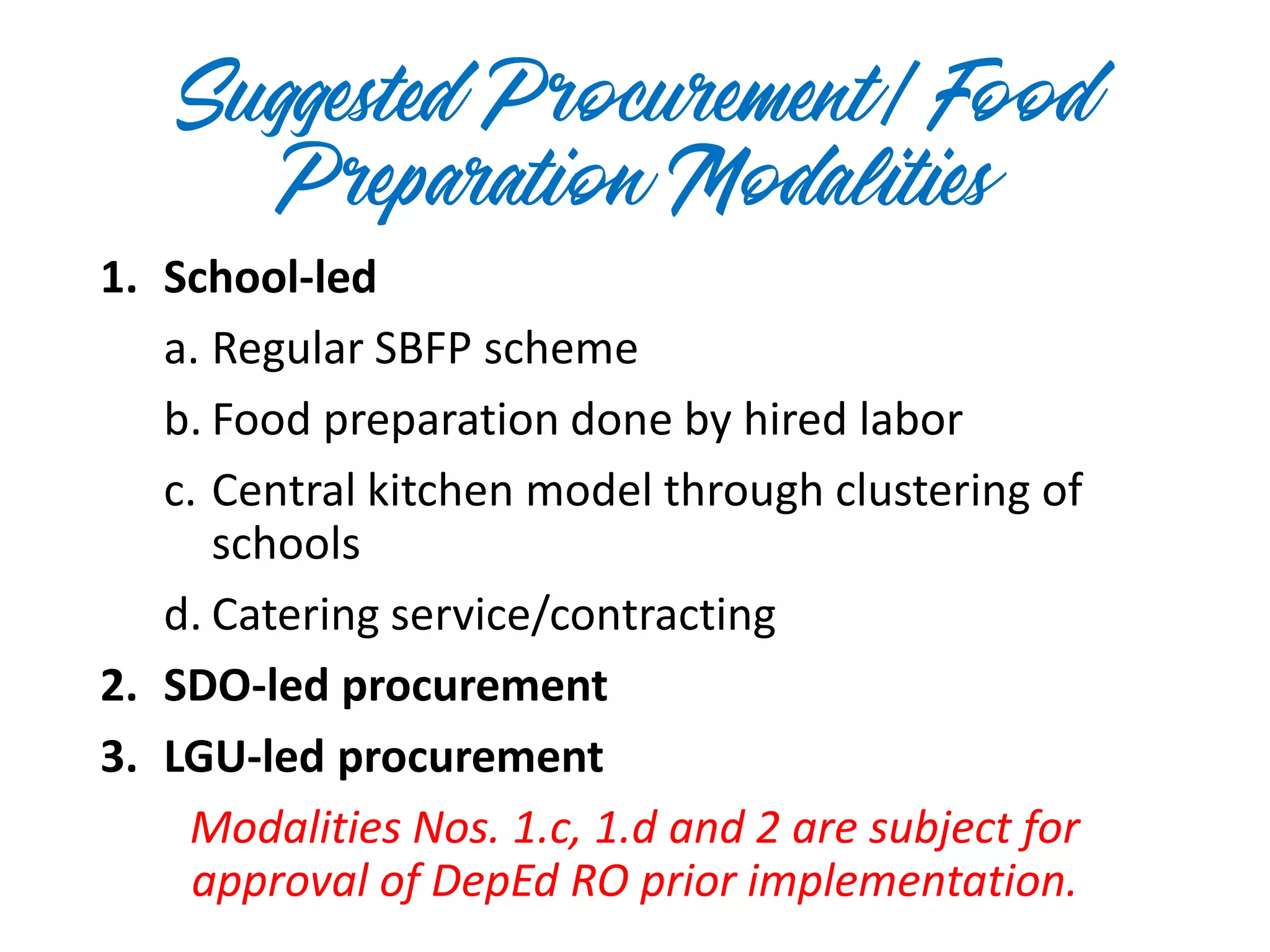 Suggested Procurement/ Food Preparation Modalities

1. School-led

a. Regular SBFP scheme

b. Food preparation done by hired labor

c. Central kitchen model through clustering of schools

d. Catering service/contracting

2. SDO-led procurement

3. LGU-led procurement

Modalities Nos. 1.c, 1.d and 2 are subject for approval of DepEd RO prior implementation.